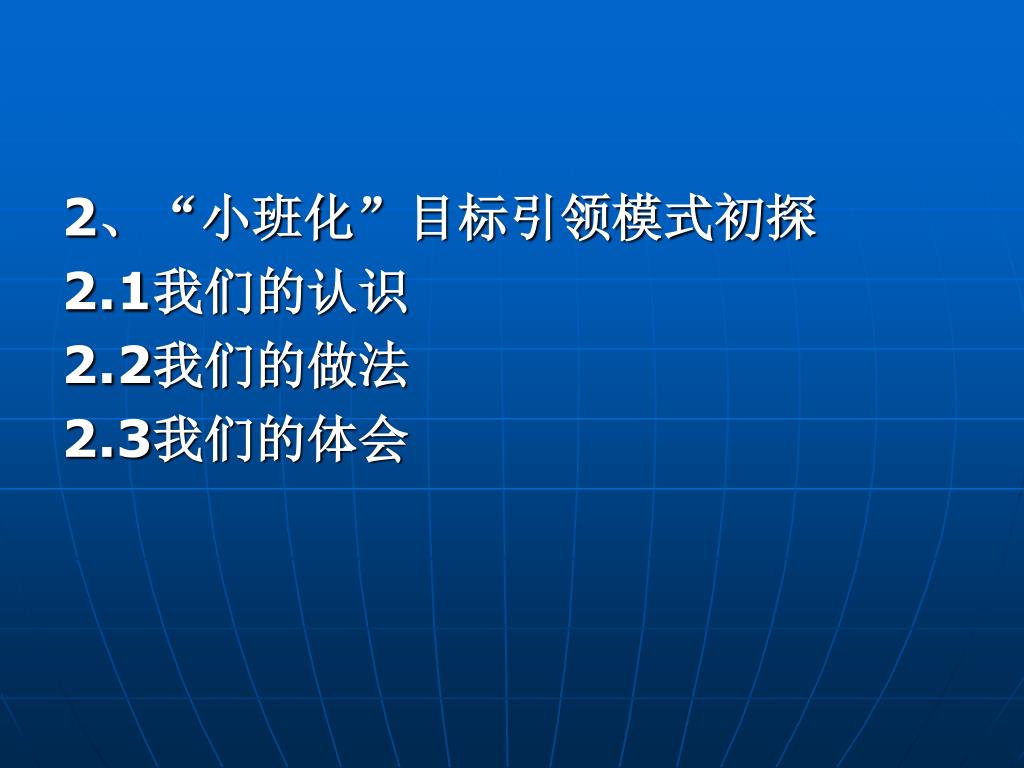 2、“小班化”目标引领模式初探
2.1我们的认识
2.2我们的做法
2.3我们的体会